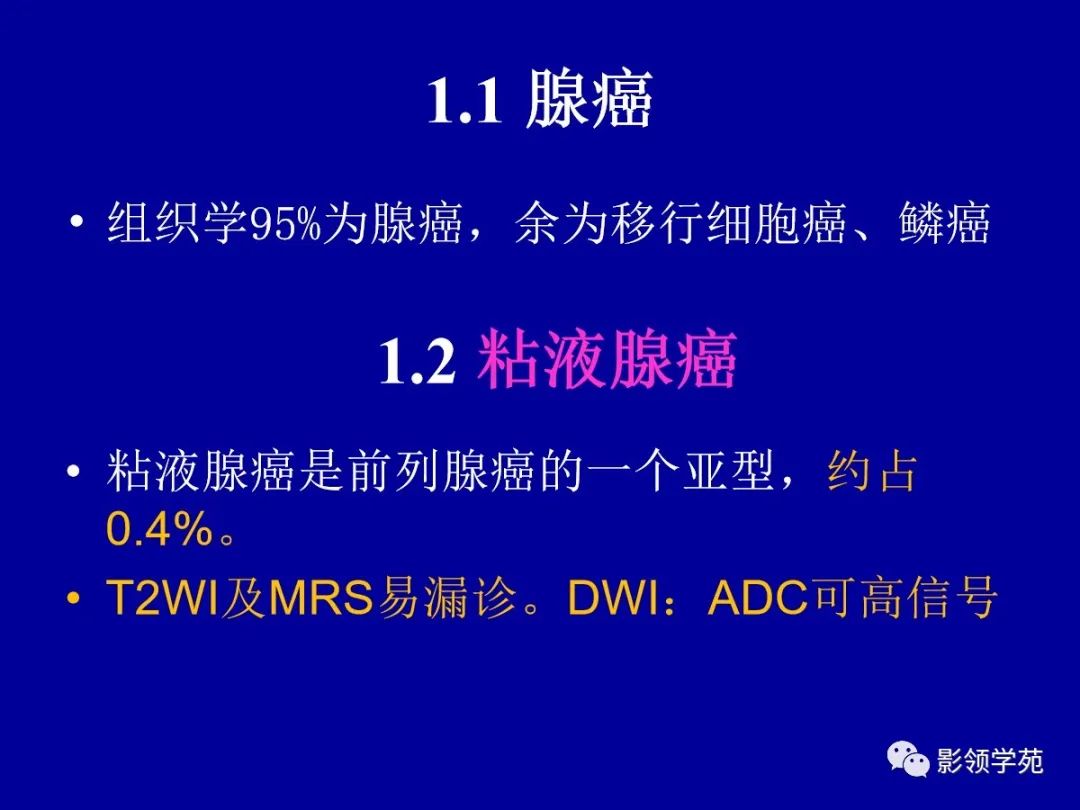 1.1 腺癌

• 组织学95%为腺癌，余为移行细胞癌、鳞癌

1.2 粘液腺癌

• 粘液腺癌是前列腺癌的一个亚型，约占0.4%。

• T2WI及MRS易漏诊。DWI：ADC可高信号

影领学苑